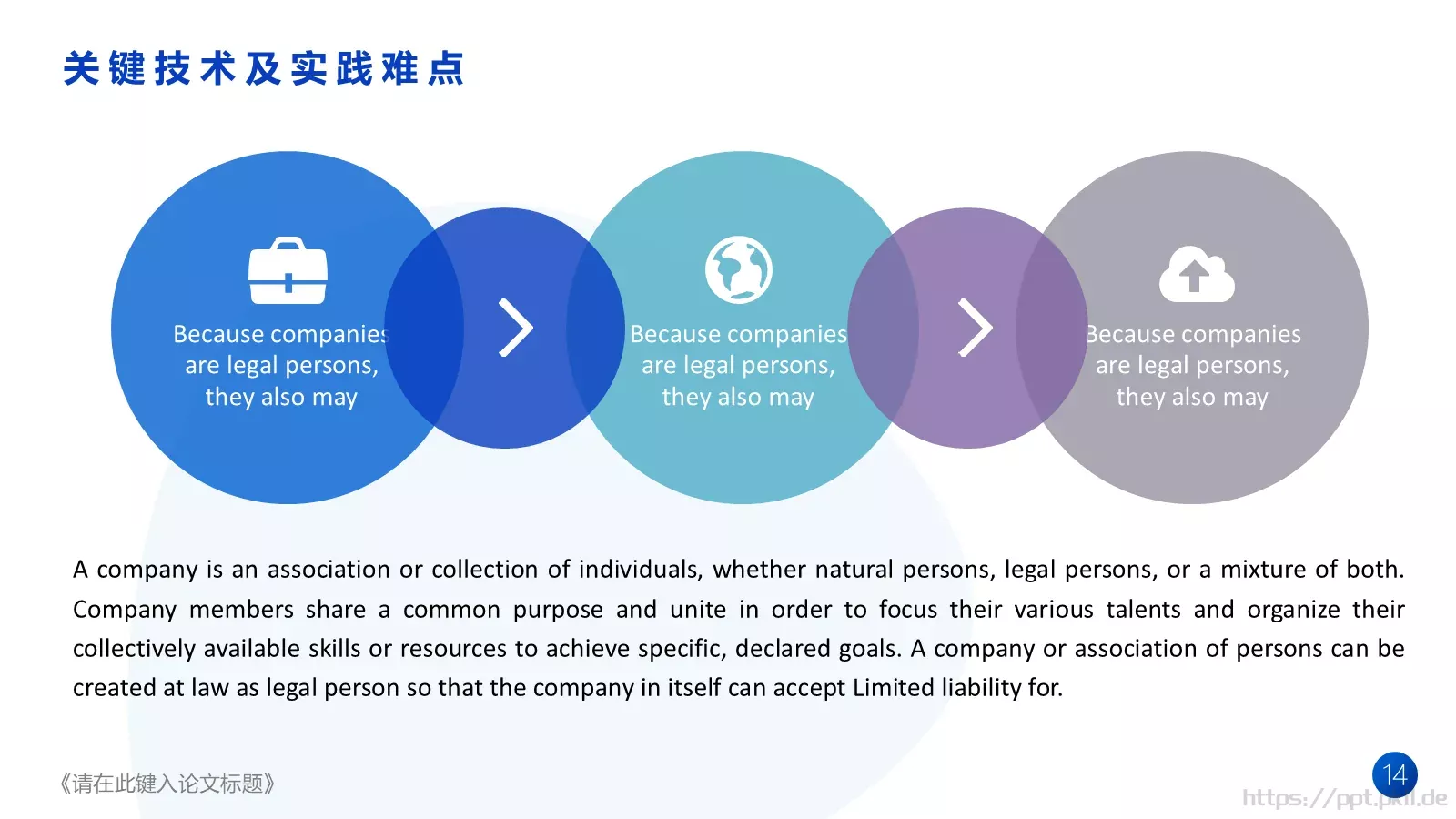 关键技术及实践难点

Because companies are legal persons, they also may

Because companies are legal persons, they also may

Because companies are legal persons, they also may

A company is an association or collection of individuals, whether natural persons, legal persons, or a mixture of both. Company members share a common purpose and unite in order to focus their various talents and organize their collectively available skills or resources to achieve specific, declared goals. A company or association of persons can be created at law as legal person so that the company in itself can accept Limited liability for.

《请在此键入论文标题》

14

https://ppt.pkll.de